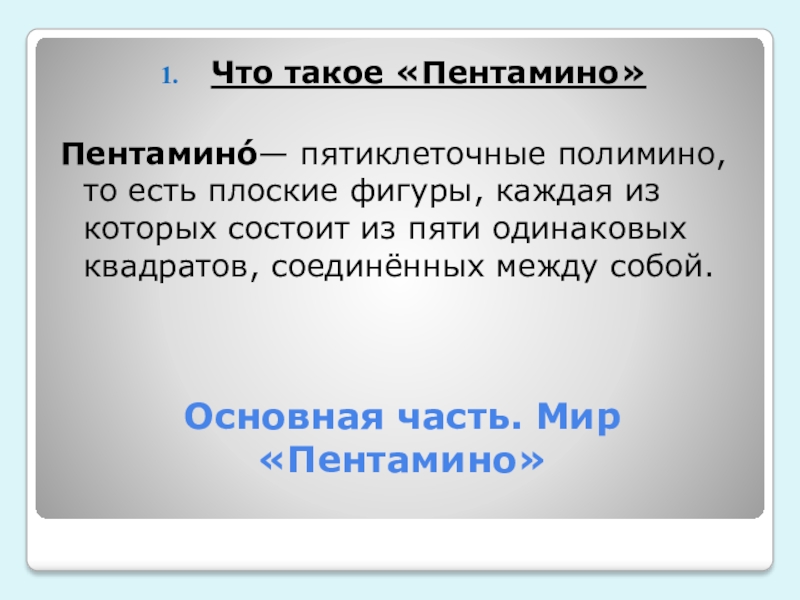 1. Что такое «Пентамино»

Пентамино́— пятиклеточные полимино, то есть плоские фигуры, каждая из которых состоит из пяти одинаковых квадратов, соединённых между собой.

Основная часть. Мир «Пентамино»